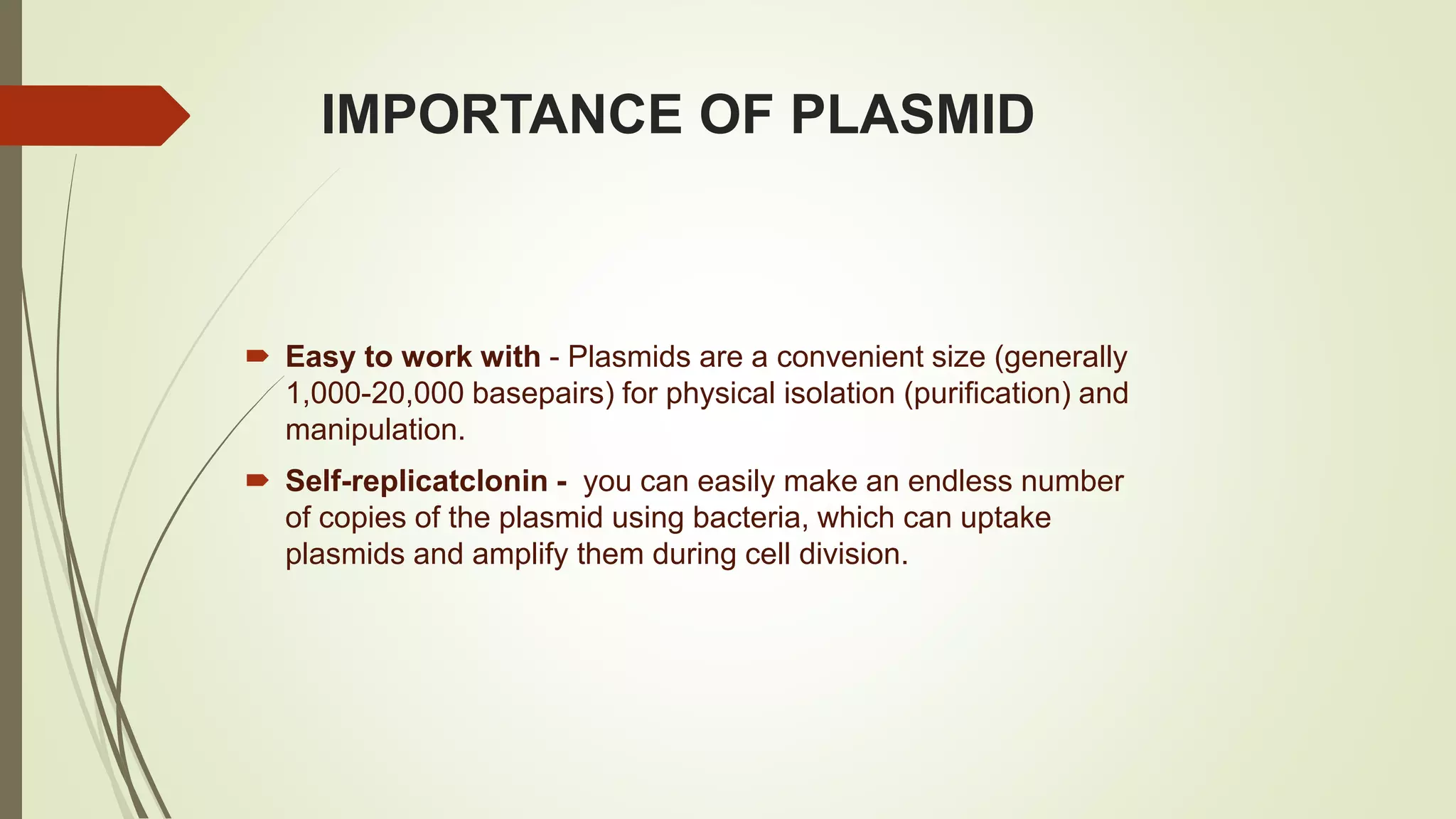 IMPORTANCE OF PLASMID

Easy to work with - Plasmids are a convenient size (generally 1,000-20,000 basepairs) for physical isolation (purification) and manipulation.

Self-replicatclonin - you can easily make an endless number of copies of the plasmid using bacteria, which can uptake plasmids and amplify them during cell division.